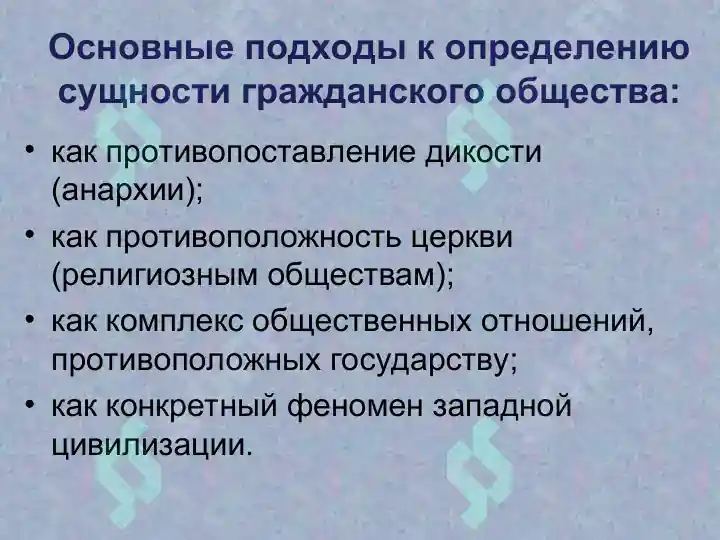 Основные подходы к определению сущности гражданского общества:

• как противопоставление дикости (анархии);
• как противоположность церкви (религиозным обществам);
• как комплекс общественных отношений, противоположных государству;
• как конкретный феномен западной цивилизации.